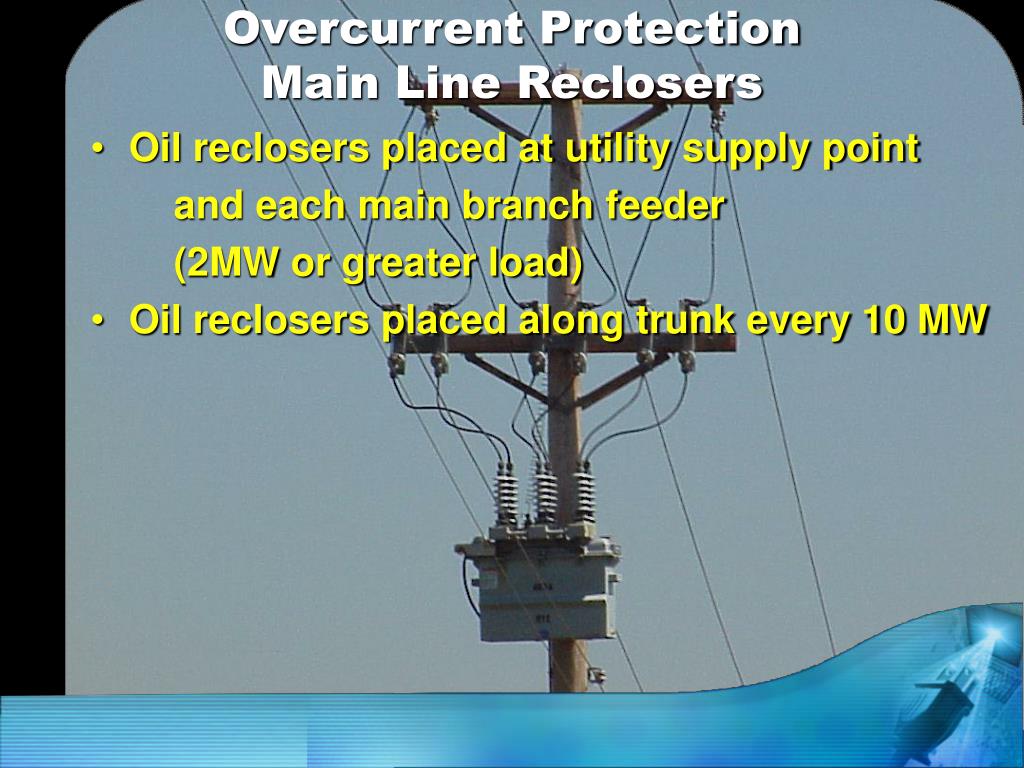 Overcurrent Protection
Main Line Reclosers

• Oil reclosers placed at utility supply point and each main branch feeder (2MW or greater load)
• Oil reclosers placed along trunk every 10 MW